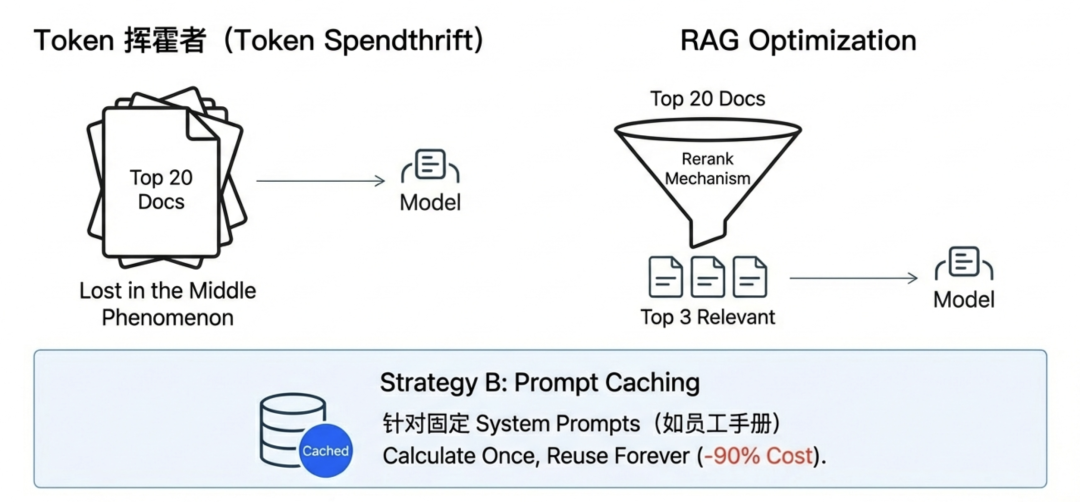 Token 挥霍者（Token Spendthrift）

Top 20 Docs

Model

Lost in the Middle Phenomenon

RAG Optimization

Top 20 Docs

Rerank Mechanism

Top 3 Relevant

Model

Strategy B: Prompt Caching

Cached

针对固定 System Prompts（如员工手册）
Calculate Once, Reuse Forever (-90% Cost).